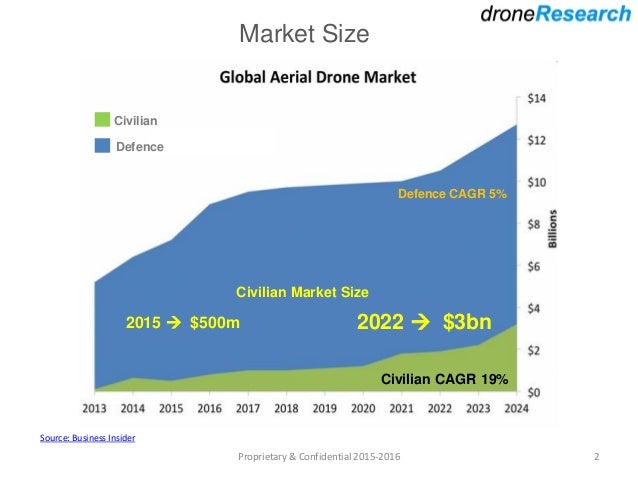 droneResearch

Market Size

Global Aerial Drone Market

Civilian
Defence

Defence CAGR 5%

Civilian Market Size

2015 → $500m

2022 → $3bn

Civilian CAGR 19%

$14
$12
$10
$8
$6
$4
$2
$0

Billions

2013 2014 2015 2016 2017 2018 2019 2020 2021 2022 2023 2024

Source: Business Insider

Proprietary & Confidential 2015-2016

2